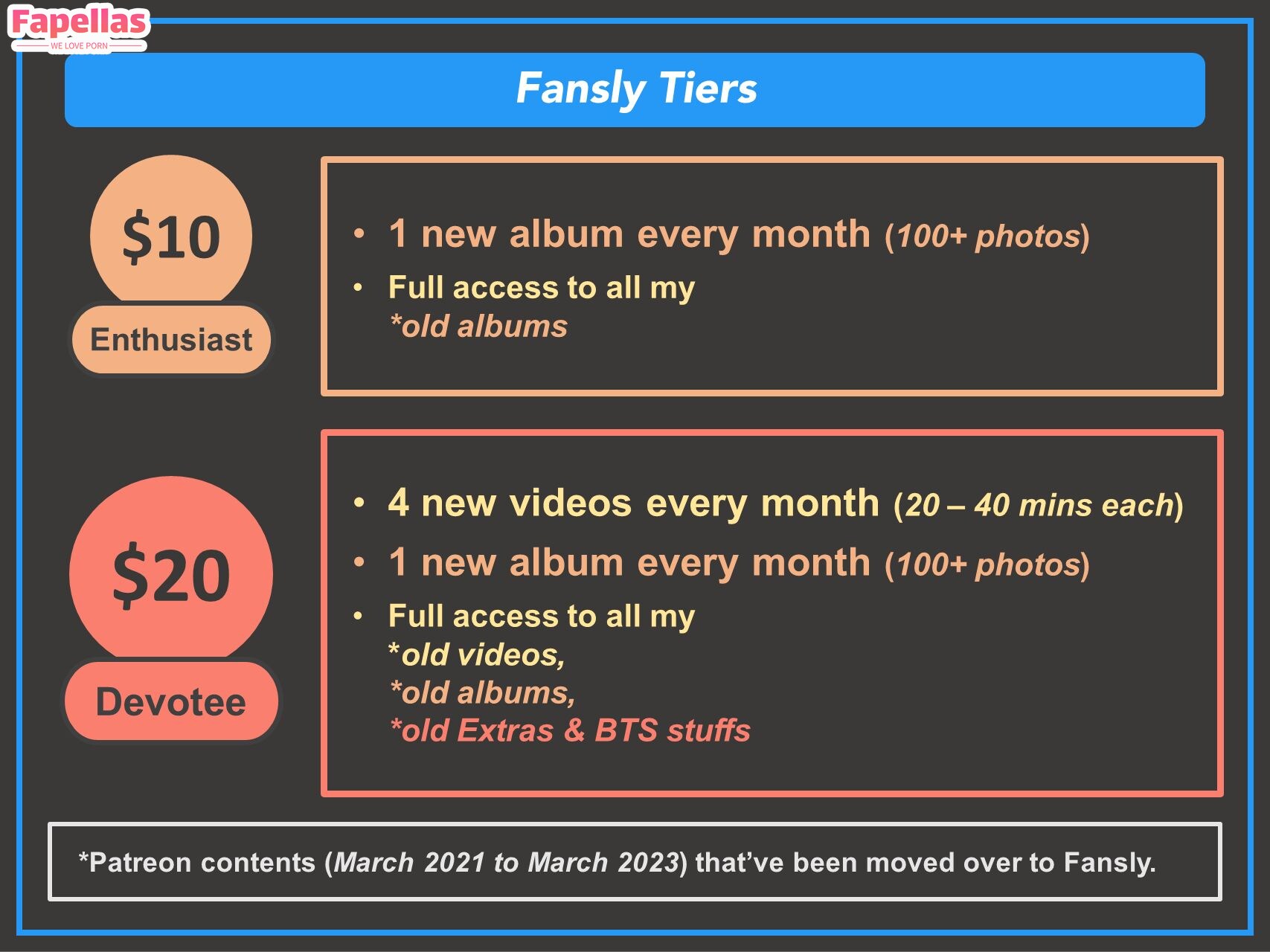 Fapellas
WE LOVE PORN

Fansly Tiers

$10
Enthusiast

• 1 new album every month (100+ photos)
• Full access to all my *old albums

$20
Devotee

• 4 new videos every month (20 – 40 mins each)
• 1 new album every month (100+ photos)
• Full access to all my
*old videos,
*old albums,
*old Extras & BTS stuffs

*Patreon contents (March 2021 to March 2023) that've been moved over to Fansly.